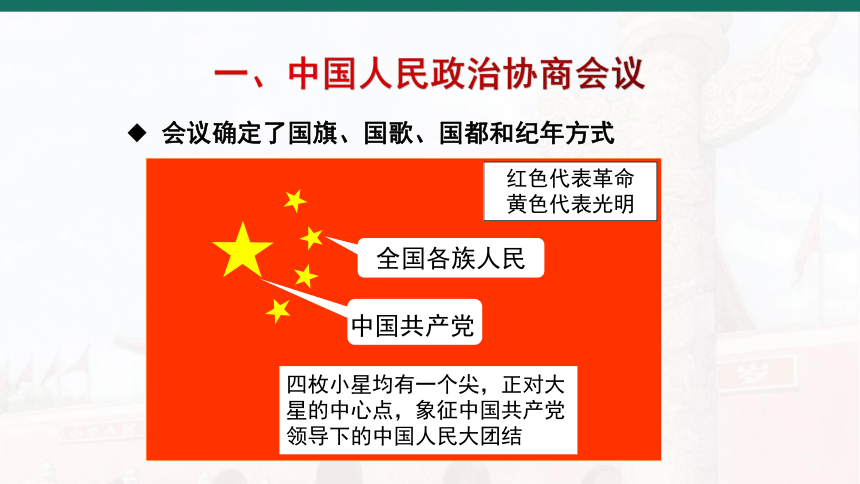 一、中国人民政治协商会议

◆ 会议确定了国旗、国歌、国都和纪年方式

红色代表革命
黄色代表光明

全国各族人民

中国共产党

四枚小星均有一个尖，正对大星的中心点，象征中国共产党领导下的中国人民大团结